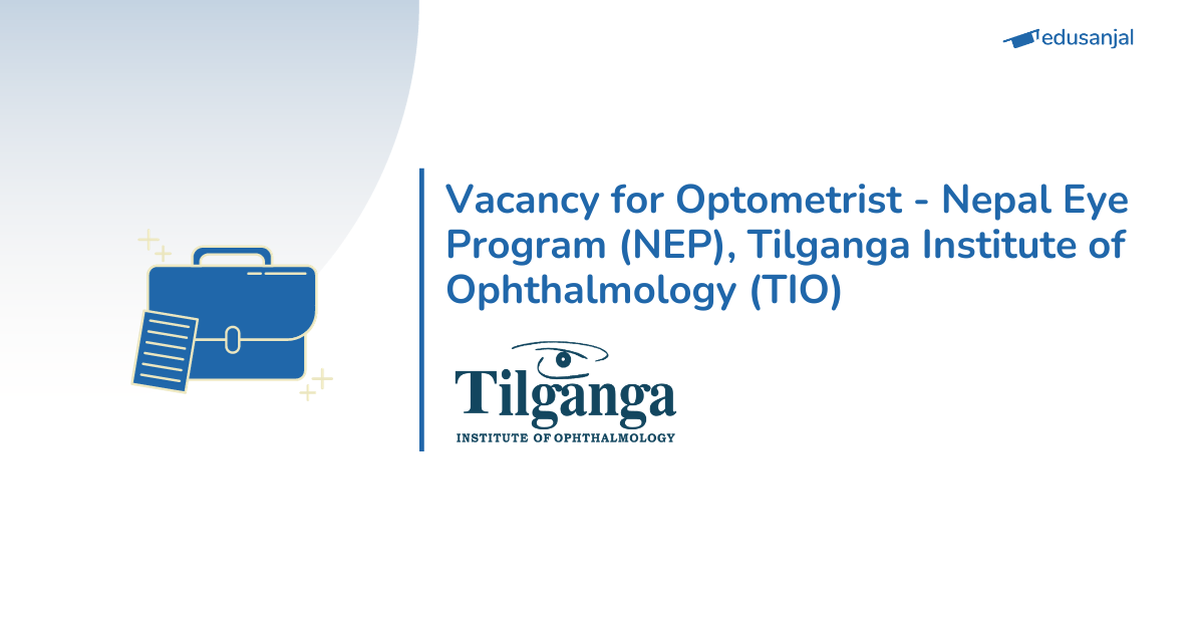 edusanjal

Vacancy for Optometrist - Nepal Eye Program (NEP), Tilganga Institute of Ophthalmology (TIO)

Tilganga
INSTITUTE OF OPHTHALMOLOGY